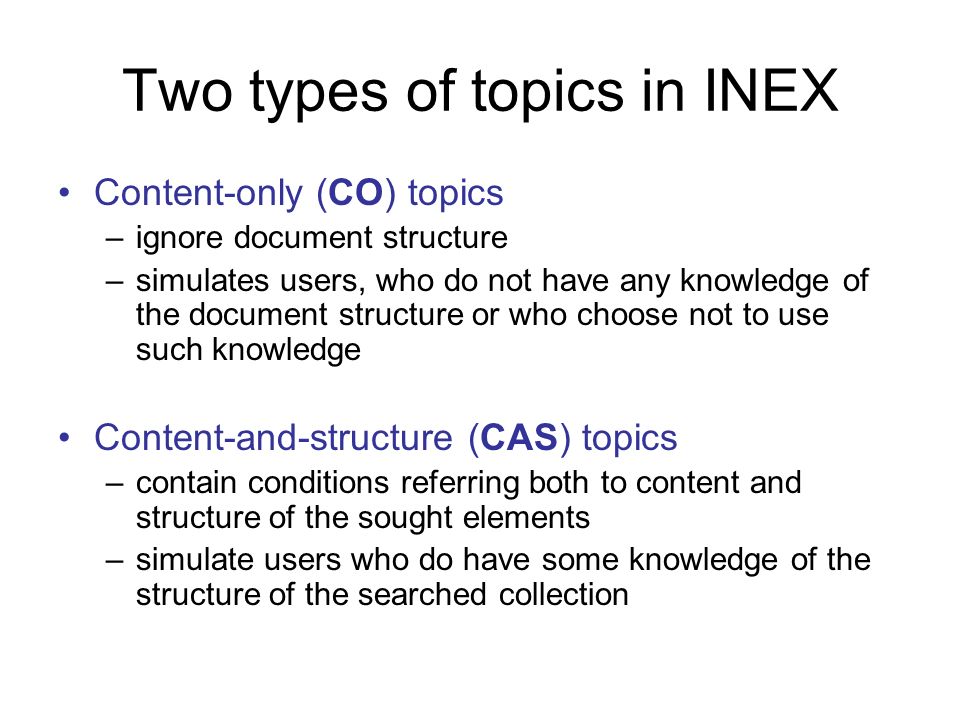 Two types of topics in INEX

• Content-only (CO) topics
– ignore document structure
– simulates users, who do not have any knowledge of the document structure or who choose not to use such knowledge

• Content-and-structure (CAS) topics
– contain conditions referring both to content and structure of the sought elements
– simulate users who do have some knowledge of the structure of the searched collection